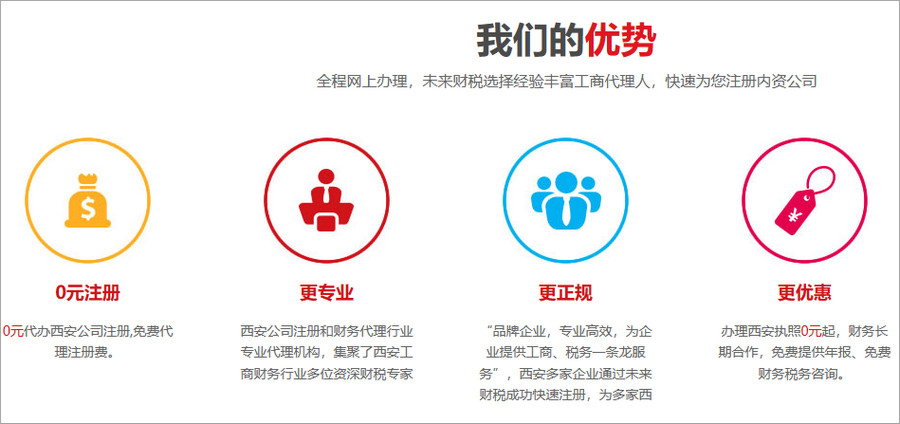 我们的优势

全程网上办理，未来财税选择经验丰富工商代理人，快速为您注册内资公司

$

0元注册

0元代办西安公司注册,免费代理注册费。

更专业

西安公司注册和财务代理行业专业代理机构，集聚了西安工商财务行业多位资深财税专家

更正规

“品牌企业，专业高效，为企业提供工商、税务一条龙服务”，西安多家企业通过未来财税成功快速注册，为多家西

¥

更优惠

办理西安执照0元起，财务长期合作，免费提供年报、免费财务税务咨询。